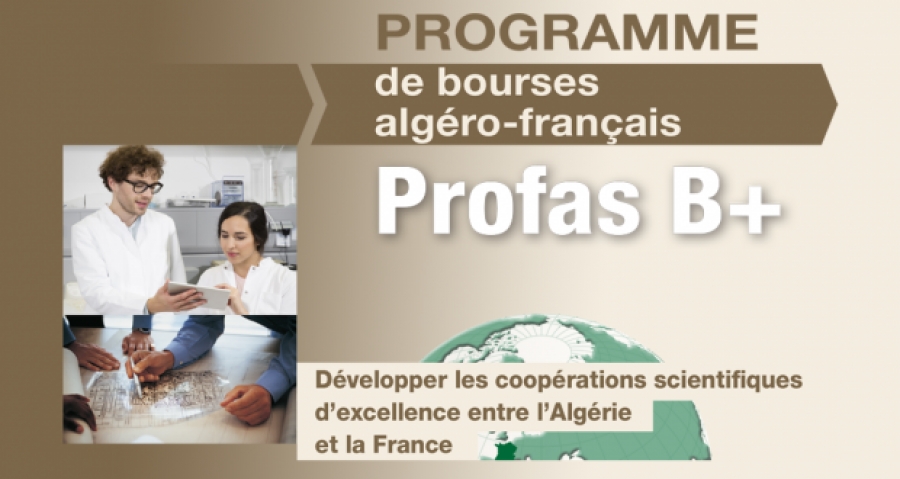 PROGRAMME
de bourses algéro-français

Profas B+

Développer les coopérations scientifiques d'excellence entre l'Algérie et la France